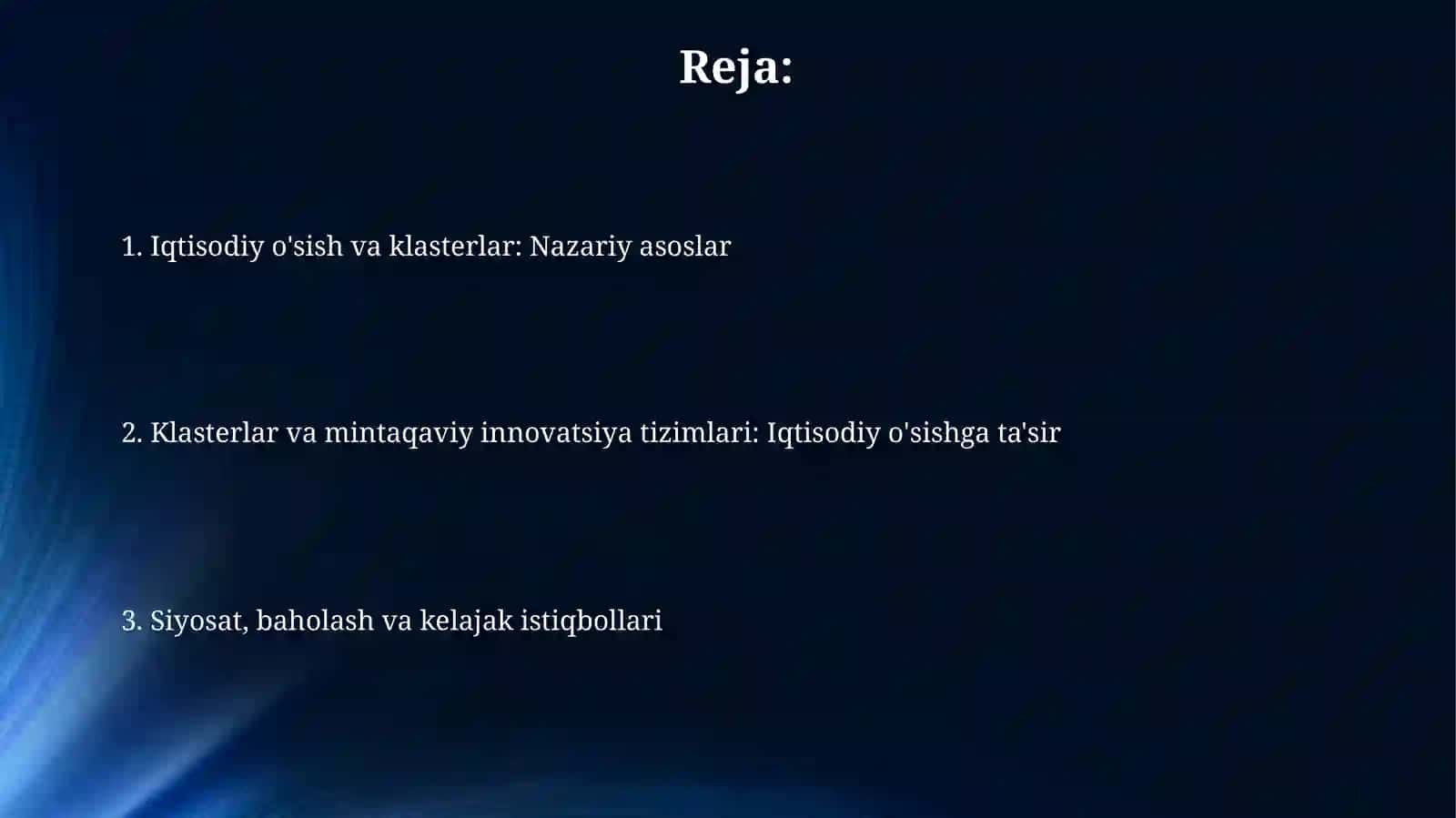 Reja:

1. Iqtisodiy o'sish va klasterlar: Nazariy asoslar

2. Klasterlar va mintaqaviy innovatsiya tizimlari: Iqtisodiy o'sishga ta'sir

3. Siyosat, baholash va kelajak istiqbollari